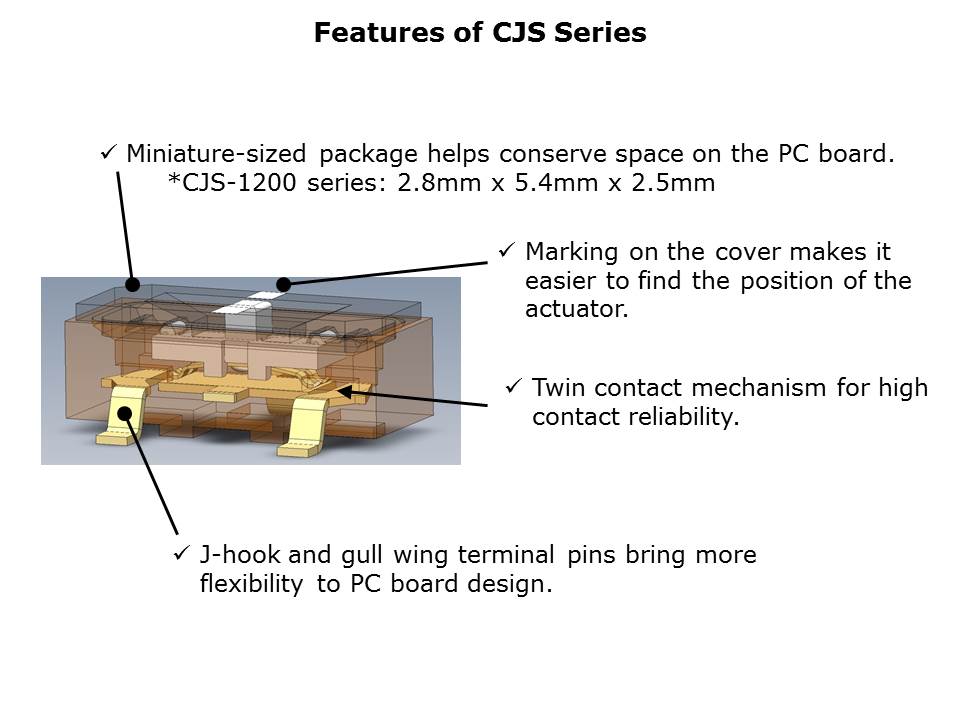 Features of CJS Series

✓ Miniature-sized package helps conserve space on the PC board.
*CJS-1200 series: 2.8mm x 5.4mm x 2.5mm

✓ Marking on the cover makes it easier to find the position of the actuator.

✓ Twin contact mechanism for high contact reliability.

✓ J-hook and gull wing terminal pins bring more flexibility to PC board design.